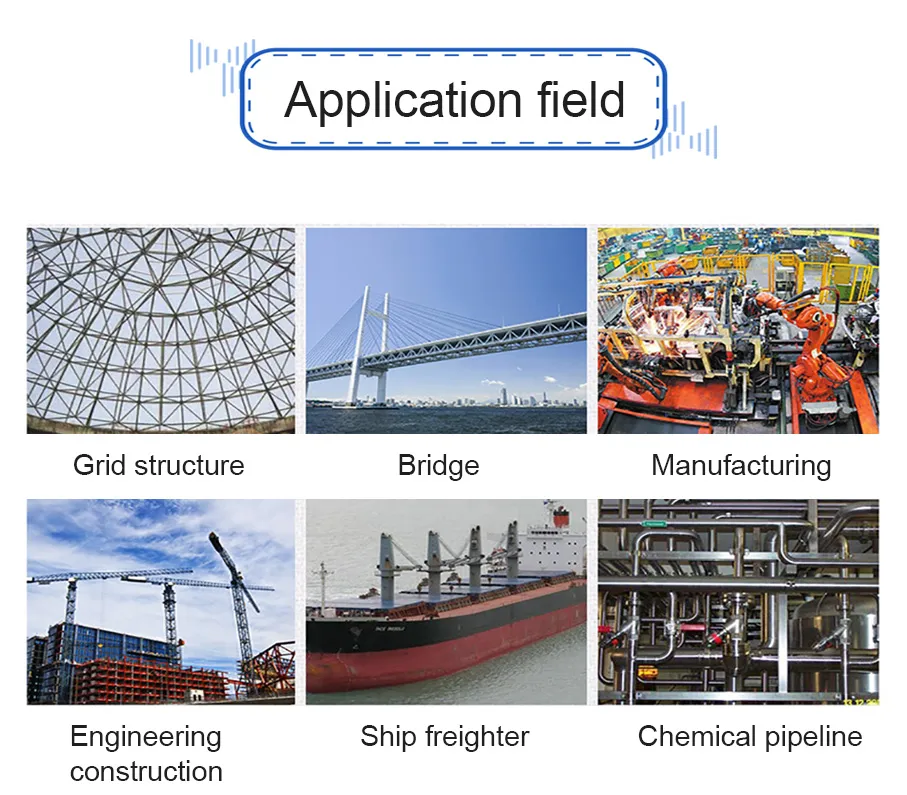 Application field

Grid structure

Bridge

Manufacturing

Engineering construction

Ship freighter

Chemical pipeline